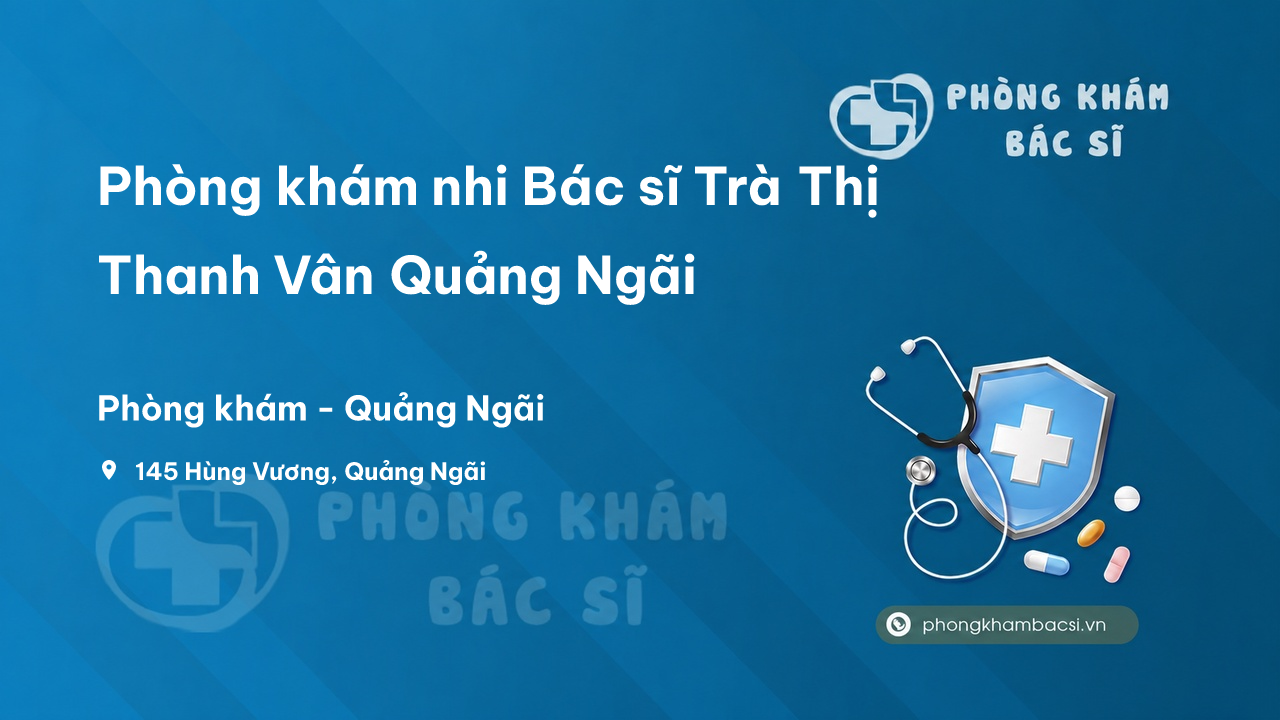 PHÒNG KHÁM BÁC SĨ

Phòng khám nhi Bác sĩ Trà Thị Thanh Vân Quảng Ngãi

Phòng khám - Quảng Ngãi

145 Hùng Vương, Quảng Ngãi

PHÒNG KHÁM BÁC SĨ

phongkhambacsi.vn